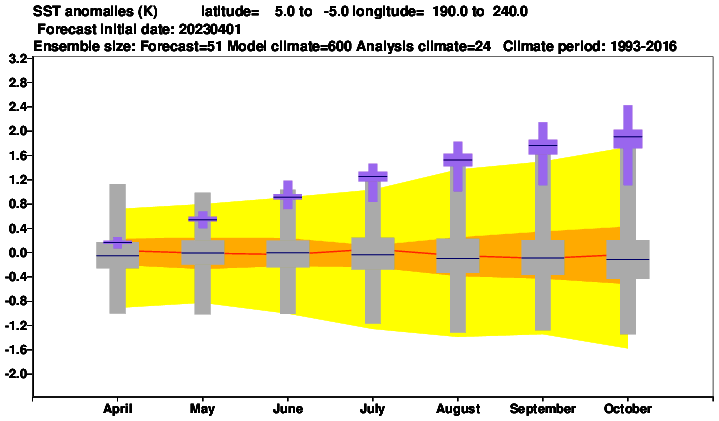 SST anomalies (K) latitude= 5.0 to -5.0 longitude= 190.0 to 240.0
Forecast initial date: 20230401
Ensemble size: Forecast=51 Model climate=600 Analysis climate=24 Climate period: 1993-2016

3.2
2.8
2.4
2.0
1.6
1.2
0.8
0.4
0.0
-0.4
-0.8
-1.2
-1.6
-2.0

April May June July August September October